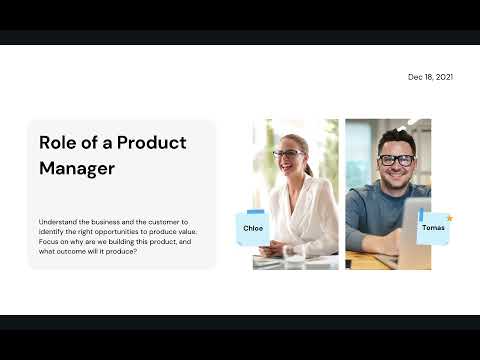 Dec 18, 2021

Role of a Product Manager

Understand the business and the customer to identify the right opportunities to produce value. Focus on why are we building this product, and what outcome will it produce?

Chloe

Tomas